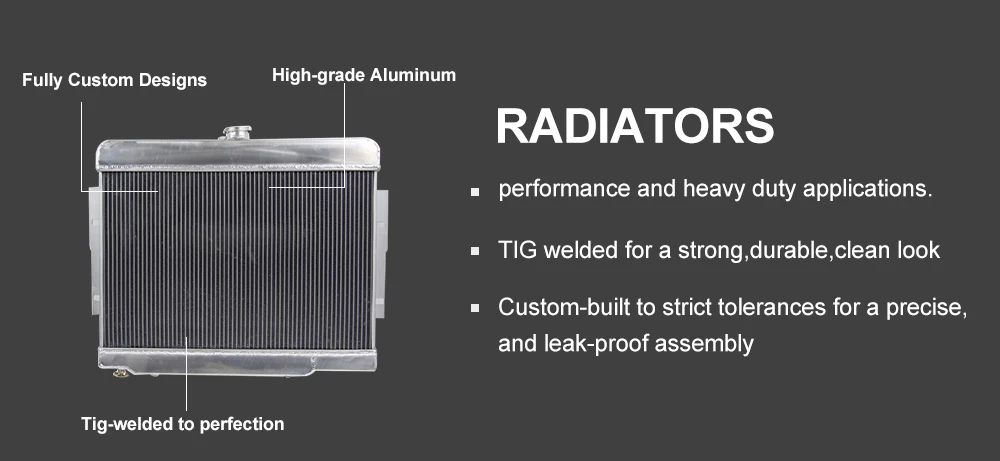 Fully Custom Designs

High-grade Aluminum

Tig-welded to perfection

RADIATORS

▪ performance and heavy duty applications.

▪ TIG welded for a strong,durable,clean look

▪ Custom-built to strict tolerances for a precise, and leak-proof assembly